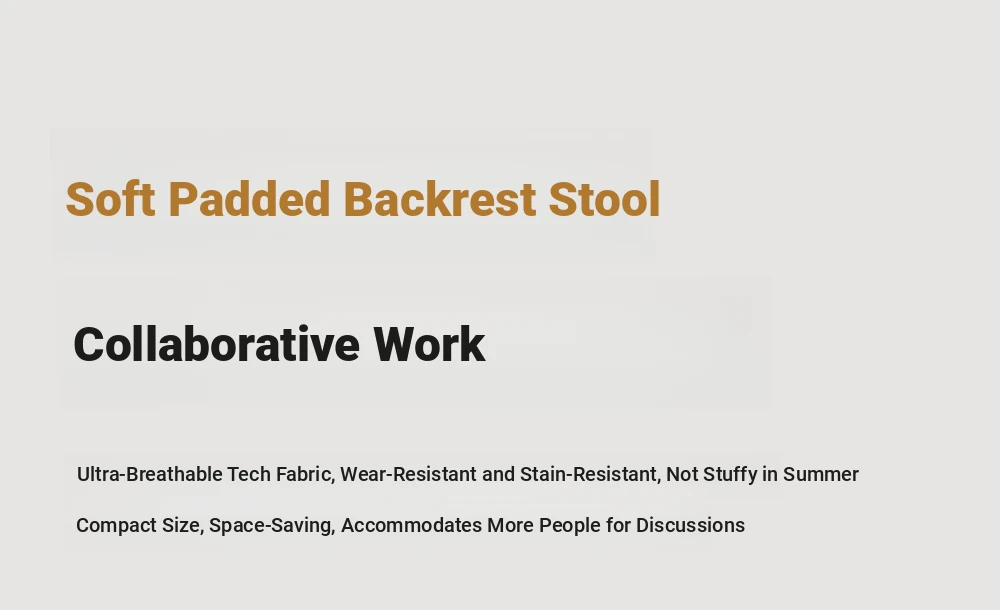 Soft Padded Backrest Stool

Collaborative Work

Ultra-Breathable Tech Fabric, Wear-Resistant and Stain-Resistant, Not Stuffy in Summer

Compact Size, Space-Saving, Accommodates More People for Discussions